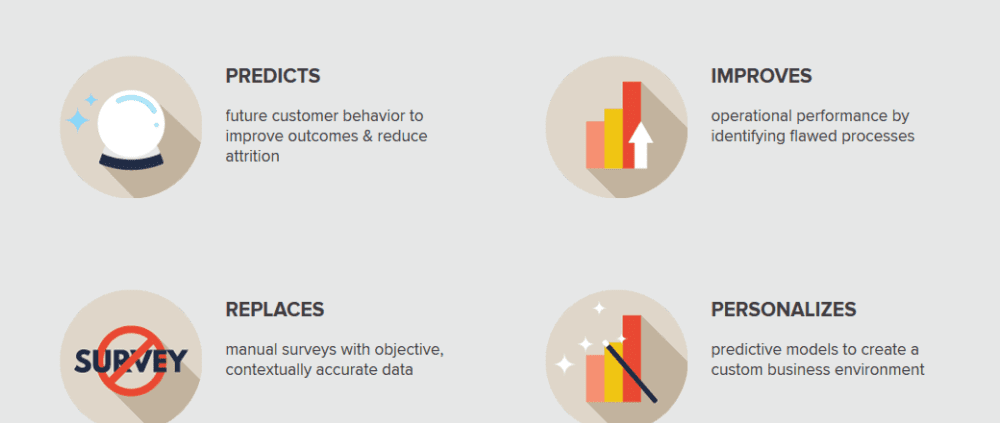 PREDICTS

future customer behavior to improve outcomes & reduce attrition

IMPROVES

operational performance by identifying flawed processes

SURVEY

REPLACES

manual surveys with objective, contextually accurate data

PERSONALIZES

predictive models to create a custom business environment